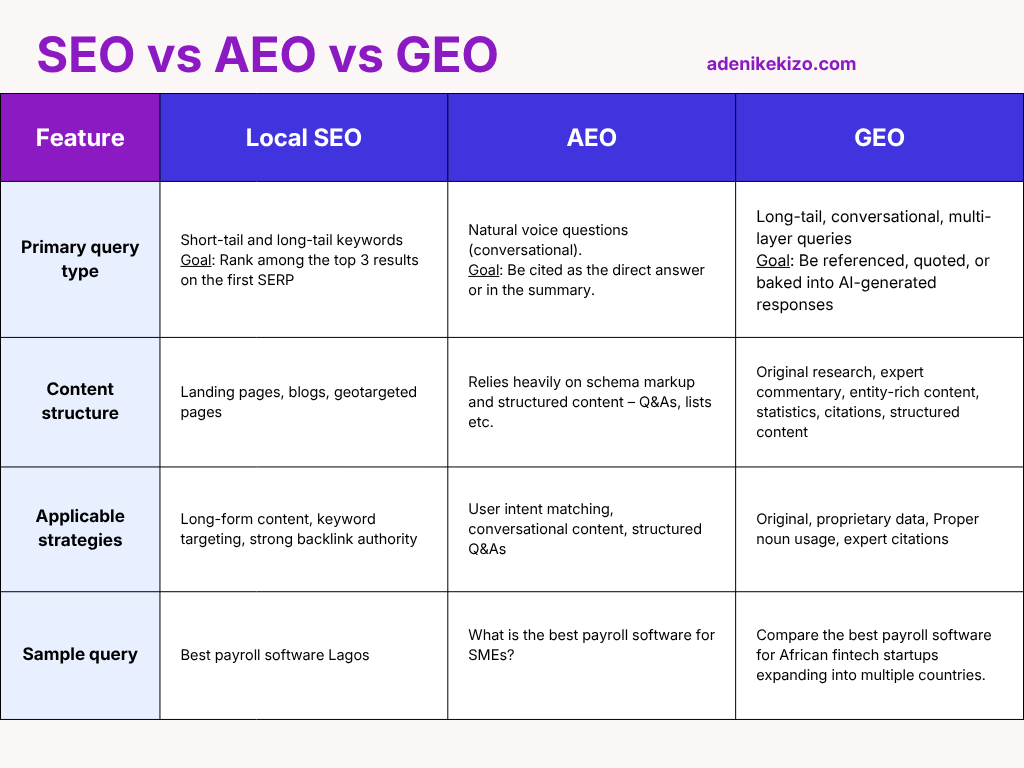 SEO vs AEO vs GEO

adenikekizo.com

| Feature | Local SEO | AEO | GEO |
|---|---|---|---|
| Primary query type | Short-tail and long-tail keywords Goal: Rank among the top 3 results on the first SERP | Natural voice questions (conversational). Goal: Be cited as the direct answer or in the summary. | Long-tail, conversational, multi-layer queries Goal: Be referenced, quoted, or baked into AI-generated responses |
| Content structure | Landing pages, blogs, geotargeted pages | Relies heavily on schema markup and structured content – Q&As, lists etc. | Original research, expert commentary, entity-rich content, statistics, citations, structured content |
| Applicable strategies | Long-form content, keyword targeting, strong backlink authority | User intent matching, conversational content, structured Q&As | Original, proprietary data, Proper noun usage, expert citations |
| Sample query | Best payroll software Lagos | What is the best payroll software for SMEs? | Compare the best payroll software for African fintech startups expanding into multiple countries. |